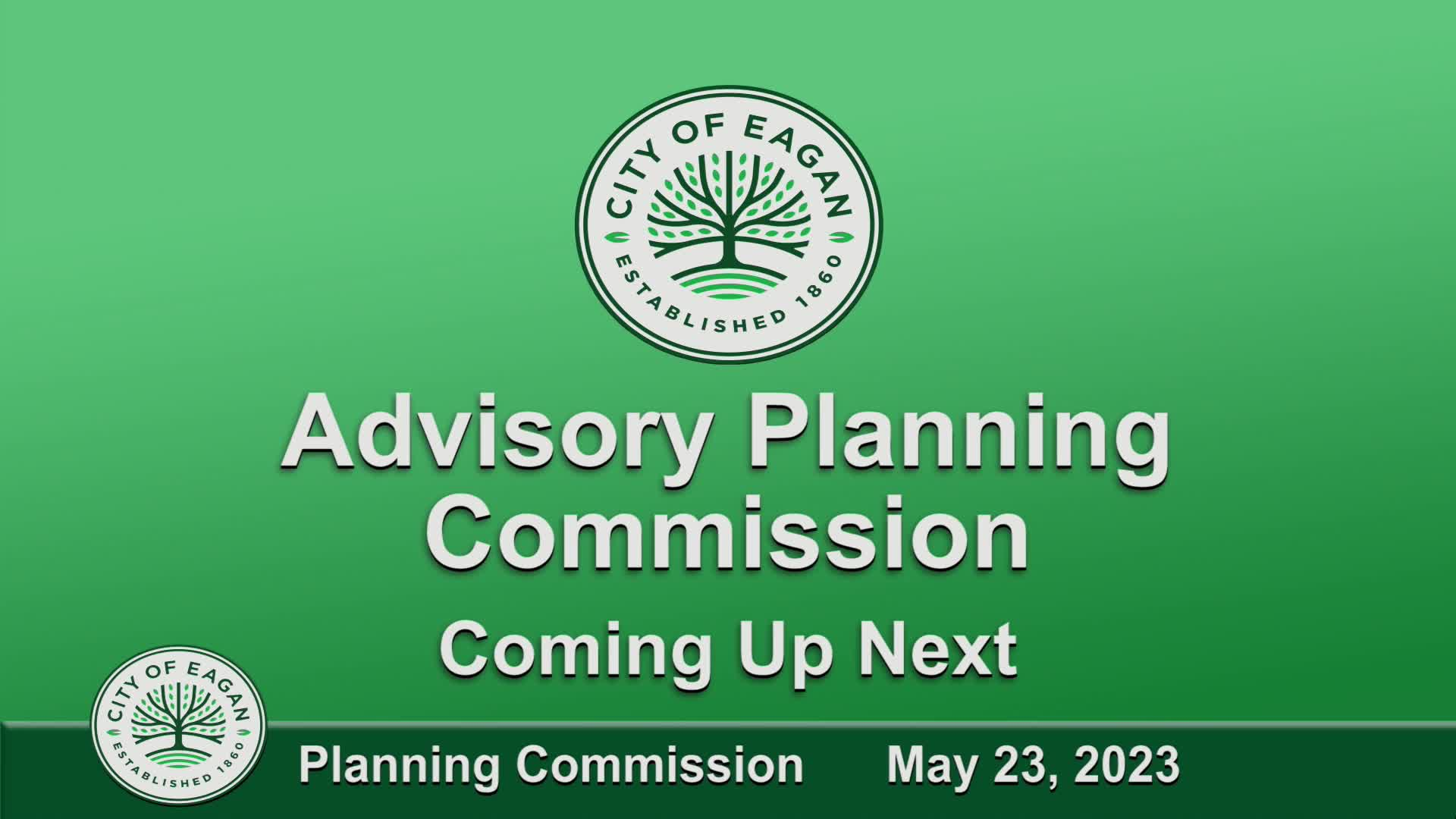 CITY OF EAGAN
ESTABLISHED 1860

Advisory Planning Commission

Coming Up Next

CITY OF EAGAN
ESTABLISHED 1860

Planning Commission May 23, 2023